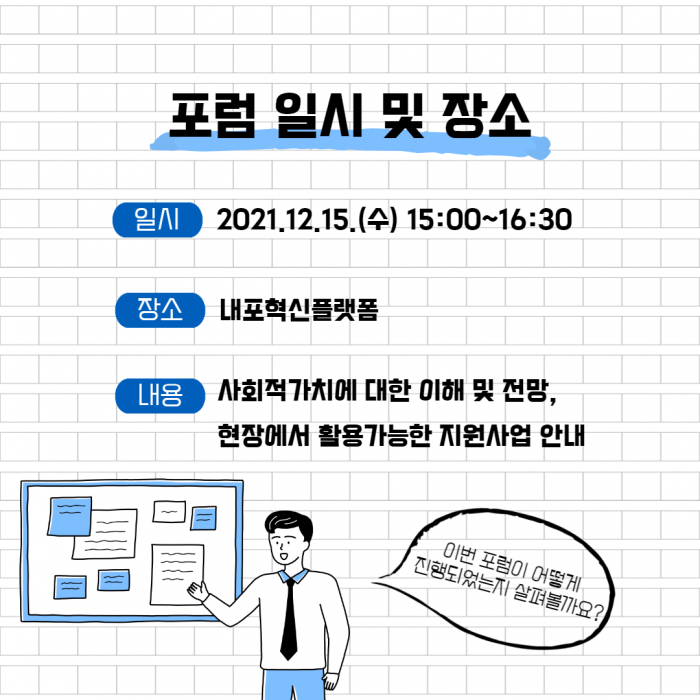 포럼 일시 및 장소

일시 2021.12.15.(수) 15:00~16:30

장소 내포혁신플랫폼

내용 사회적가치에 대한 이해 및 전망, 현장에서 활용가능한 지원사업 안내

이번 포럼이 어떻게 진행되었는지 살펴볼까요?